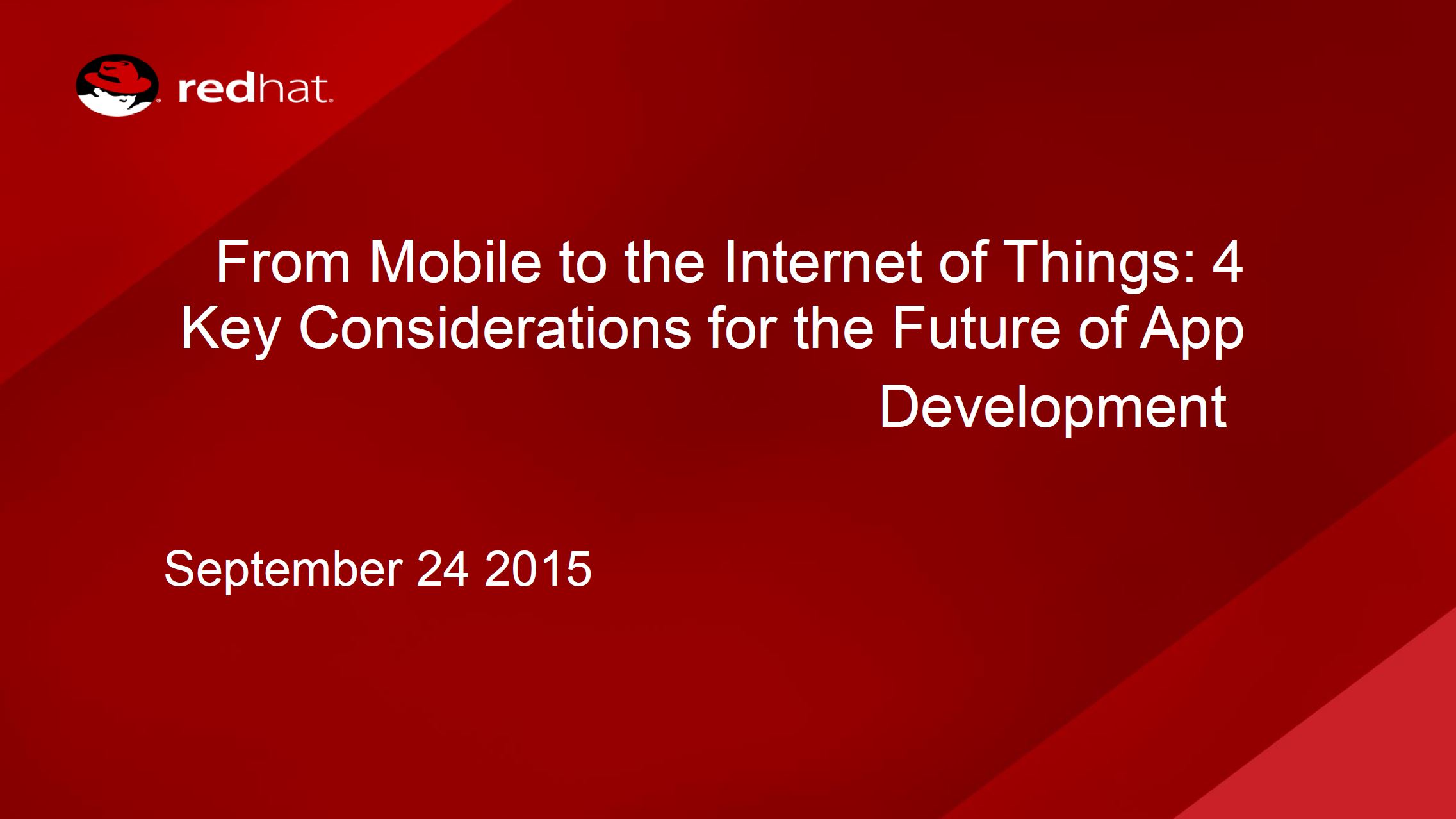 redhat.

From Mobile to the Internet of Things: 4 Key Considerations for the Future of App Development

September 24 2015